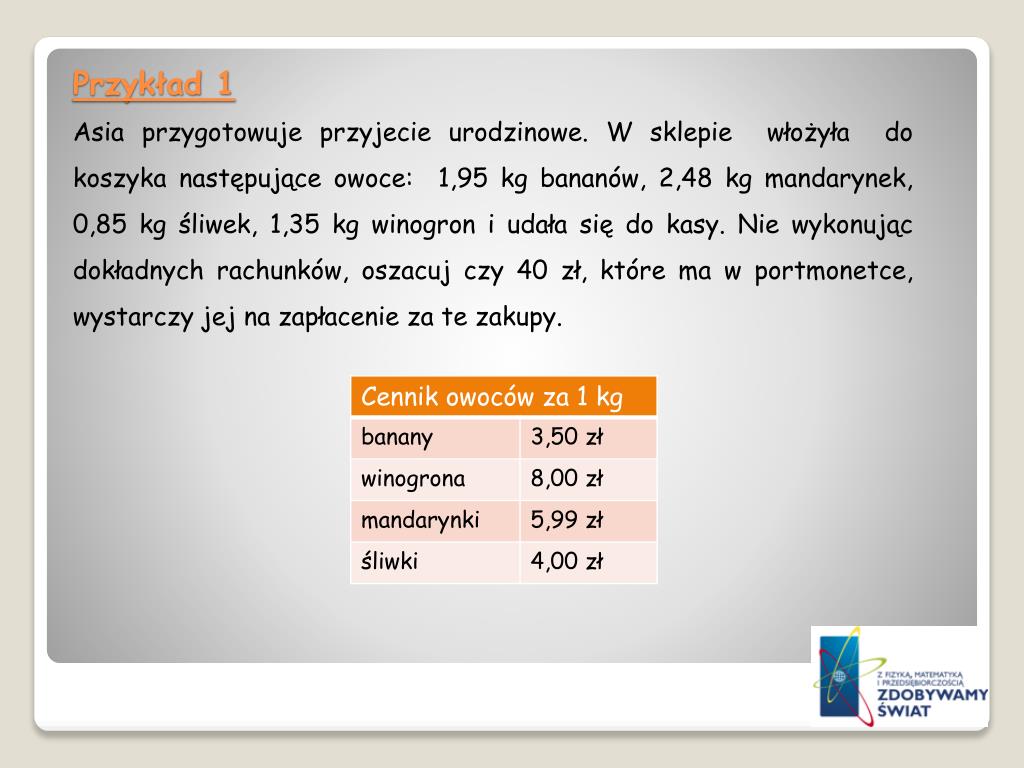 Przykład 1

Asia przygotowuje przyjecie urodzinowe. W sklepie włożyła do koszyka następujące owoce: 1,95 kg bananów, 2,48 kg mandarynek, 0,85 kg śliwek, 1,35 kg winogron i udała się do kasy. Nie wykonując dokładnych rachunków, oszacuj czy 40 zł, które ma w portmonetce, wystarczy jej na zapłacenie za te zakupy.

| Cennik owoców za 1 kg | |
|---|---|
| banany | 3,50 zł |
| winogrona | 8,00 zł |
| mandarynki | 5,99 zł |
| śliwki | 4,00 zł |

Z FIZYKĄ, MATEMATYKĄ I PRZEDSIĘBIORCZOŚCIĄ
ZDOBYWAMY ŚWIAT